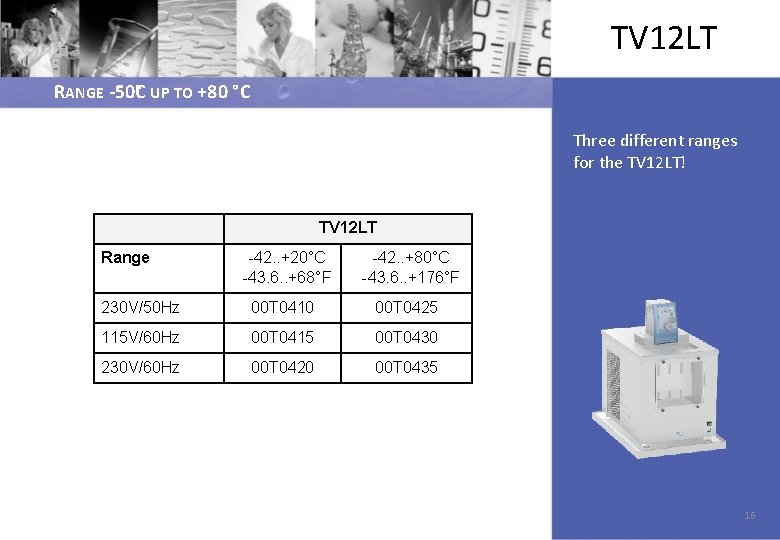 TV12LT

RANGE -50C UP TO +80 °C

Three different ranges for the TV12LT!

| | TV12LT | |
|---|---|---|
| Range | -42..+20°C -43.6..+68°F | -42..+80°C -43.6..+176°F |
| 230V/50Hz | 00T0410 | 00T0425 |
| 115V/60Hz | 00T0415 | 00T0430 |
| 230V/60Hz | 00T0420 | 00T0435 |

16